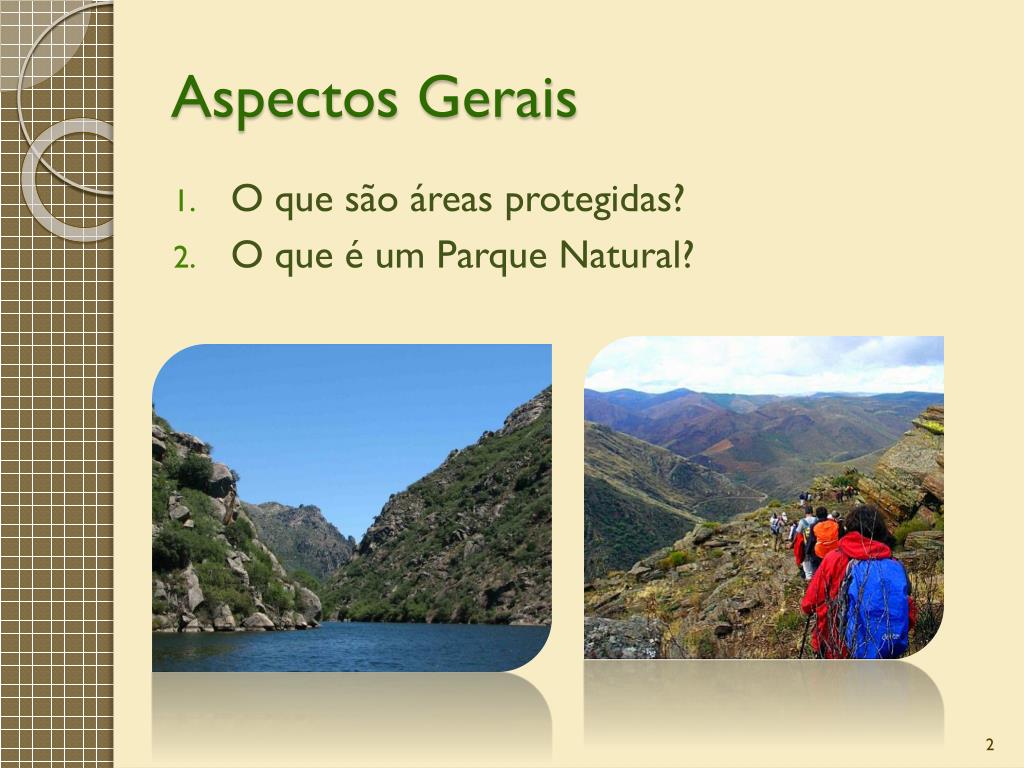 Aspectos Gerais

1. O que são áreas protegidas?
2. O que é um Parque Natural?

2